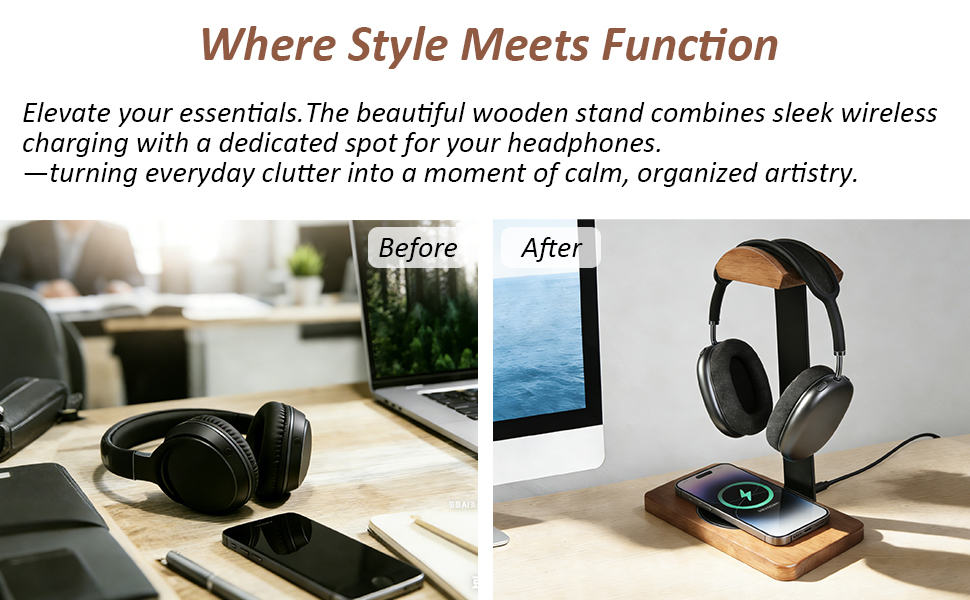 Where Style Meets Function

Elevate your essentials.The beautiful wooden stand combines sleek wireless charging with a dedicated spot for your headphones.
—turning everyday clutter into a moment of calm, organized artistry.

Before

After